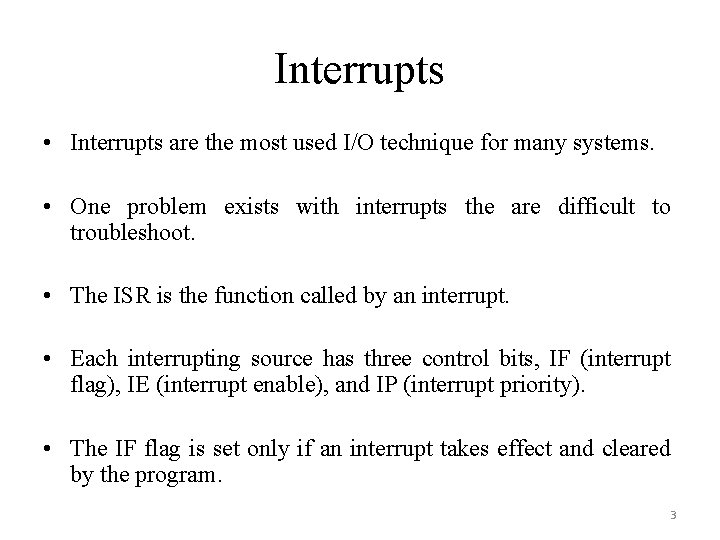 Interrupts

• Interrupts are the most used I/O technique for many systems.

• One problem exists with interrupts the are difficult to troubleshoot.

• The ISR is the function called by an interrupt.

• Each interrupting source has three control bits, IF (interrupt flag), IE (interrupt enable), and IP (interrupt priority).

• The IF flag is set only if an interrupt takes effect and cleared by the program.

3